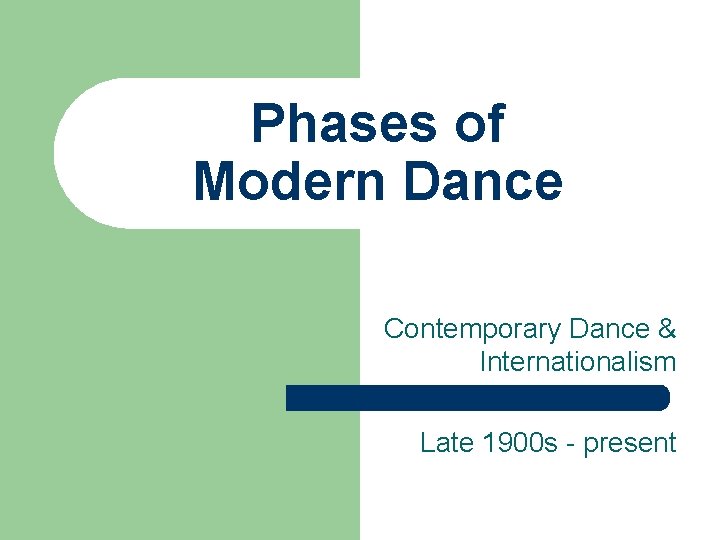 Phases of Modern Dance

Contemporary Dance & Internationalism

Late 1900s - present